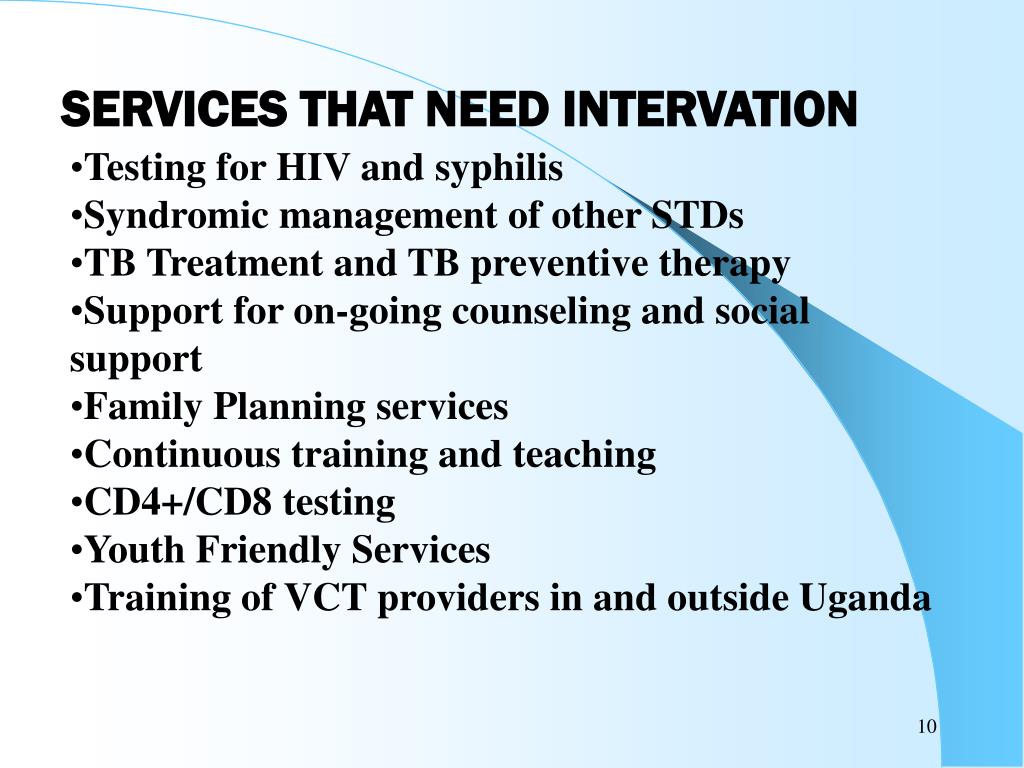 SERVICES THAT NEED INTERVATION

•Testing for HIV and syphilis
•Syndromic management of other STDs
•TB Treatment and TB preventive therapy
•Support for on-going counseling and social support
•Family Planning services
•Continuous training and teaching
•CD4+/CD8 testing
•Youth Friendly Services
•Training of VCT providers in and outside Uganda

10